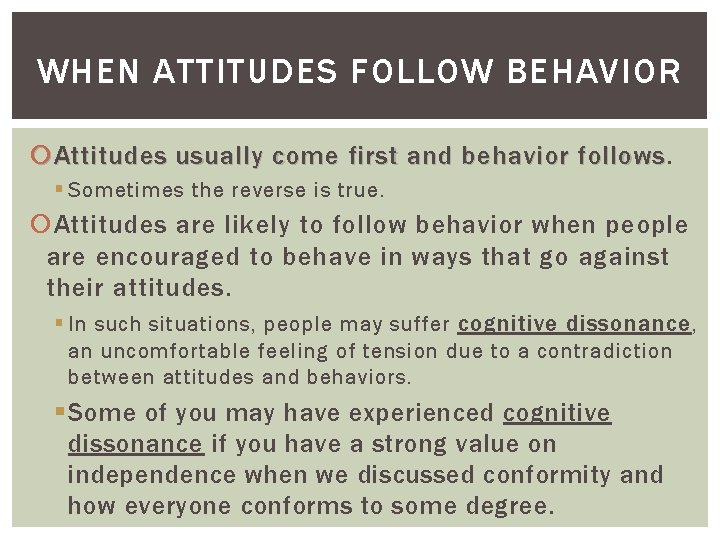 WHEN ATTITUDES FOLLOW BEHAVIOR

Attitudes usually come first and behavior follows.

Sometimes the reverse is true.

Attitudes are likely to follow behavior when people are encouraged to behave in ways that go against their attitudes.

In such situations, people may suffer cognitive dissonance, an uncomfortable feeling of tension due to a contradiction between attitudes and behaviors.

Some of you may have experienced cognitive dissonance if you have a strong value on independence when we discussed conformity and how everyone conforms to some degree.